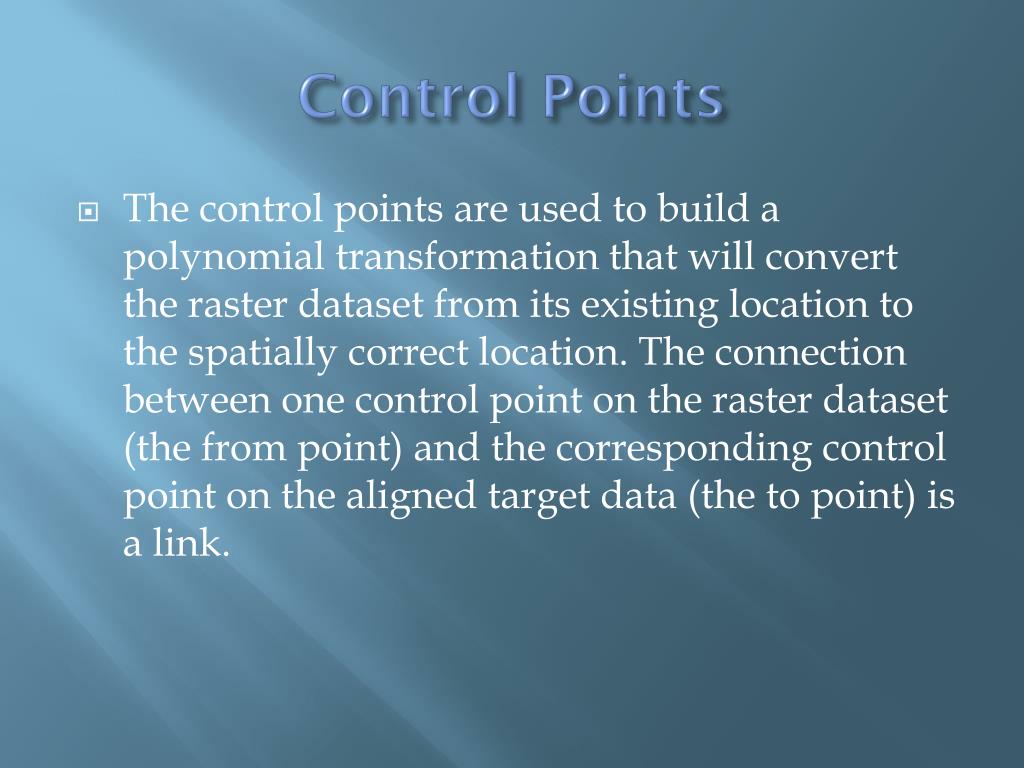 Control Points

The control points are used to build a polynomial transformation that will convert the raster dataset from its existing location to the spatially correct location. The connection between one control point on the raster dataset (the from point) and the corresponding control point on the aligned target data (the to point) is a link.